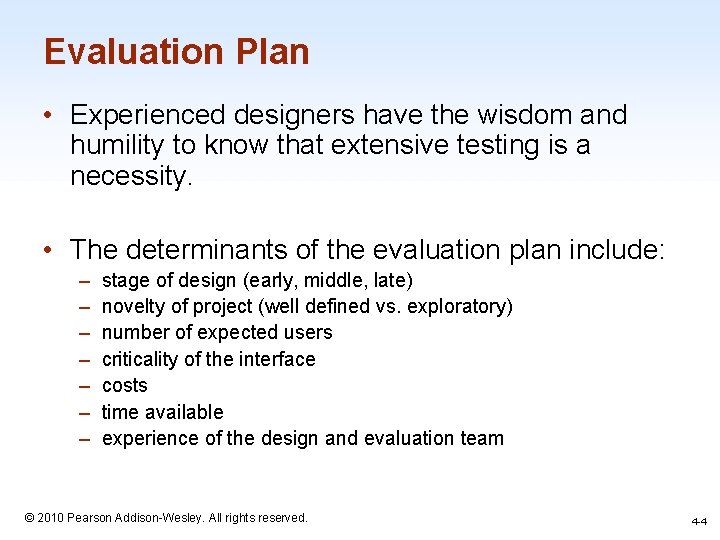 Evaluation Plan

• Experienced designers have the wisdom and humility to know that extensive testing is a necessity.

• The determinants of the evaluation plan include:
– stage of design (early, middle, late)
– novelty of project (well defined vs. exploratory)
– number of expected users
– criticality of the interface
– costs
– time available
– experience of the design and evaluation team

© 2010 Pearson Addison-Wesley. All rights reserved.

44